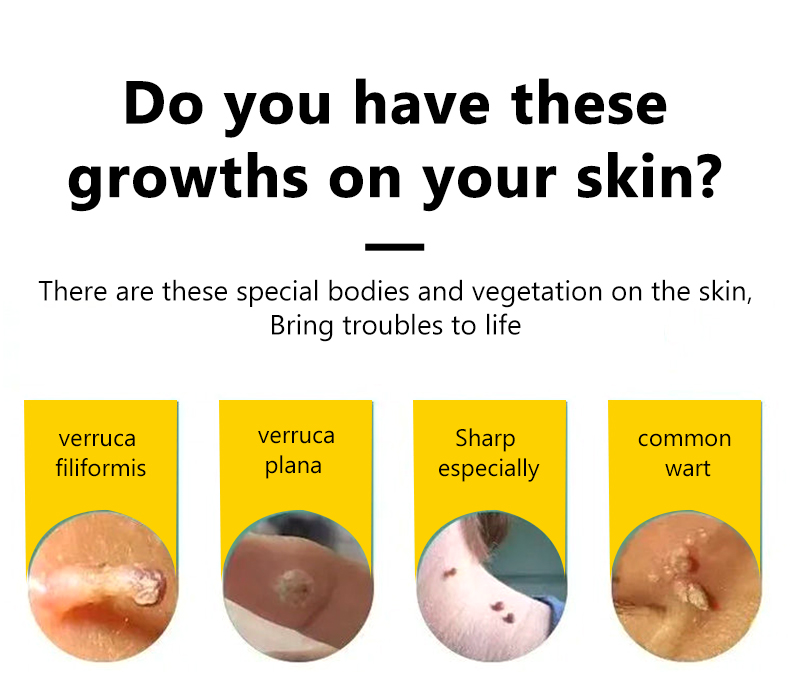 Do you have these growths on your skin?

There are these special bodies and vegetation on the skin, Bring troubles to life

verruca filiformis

verruca plana

Sharp especially

common wart